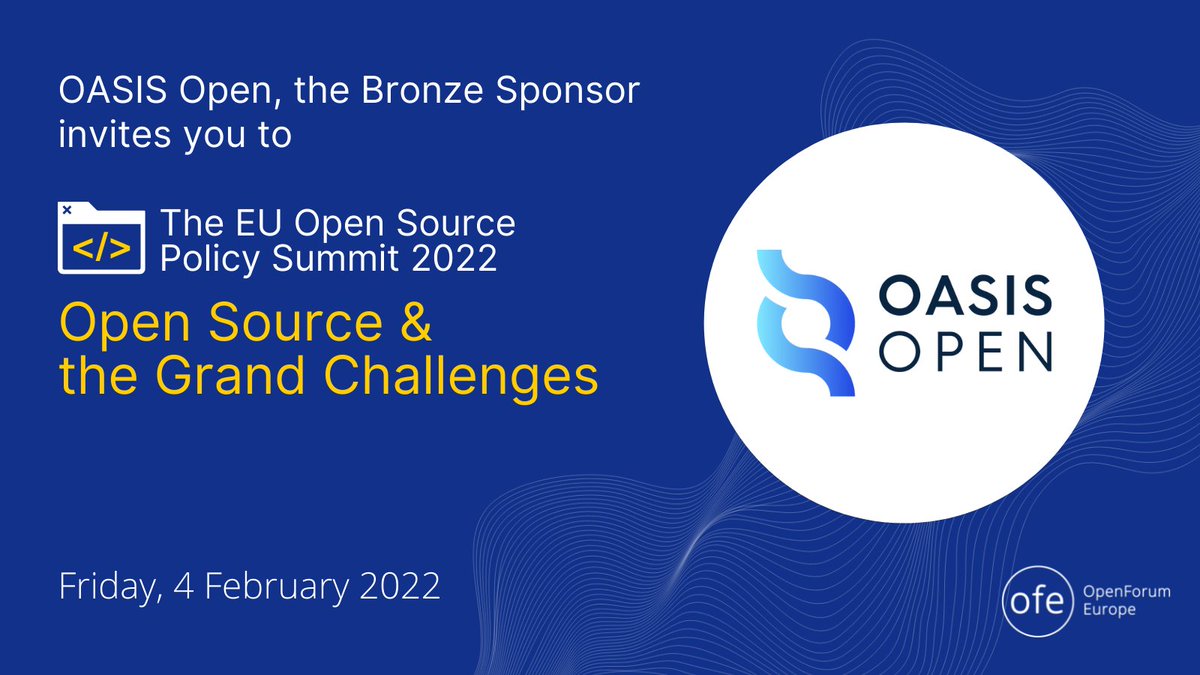 OASIS Open, the Bronze Sponsor invites you to

</>

The EU Open Source Policy Summit 2022

Open Source & the Grand Challenges

OASIS OPEN

Friday, 4 February 2022

ofe OpenForum Europe